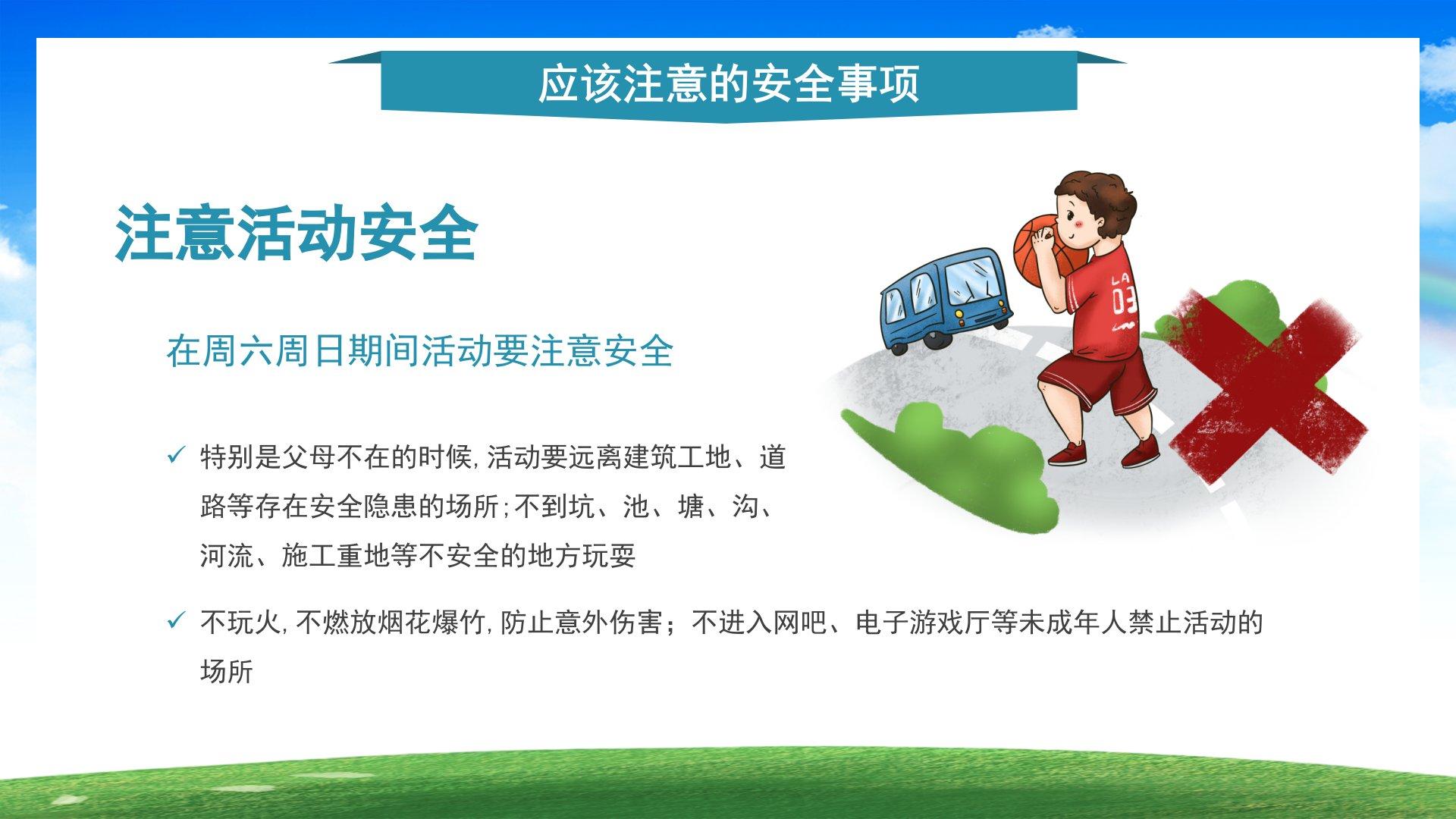 应该注意的安全事项

注意活动安全

在周六周日期间活动要注意安全

✓ 特别是父母不在的时候，活动要远离建筑工地、道路等存在安全隐患的场所；不到坑、池、塘、沟、河流、施工重地等不安全的地方玩耍

✓ 不玩火，不燃放烟花爆竹，防止意外伤害；不进入网吧、电子游戏厅等未成年人禁止活动的场所

LA 03